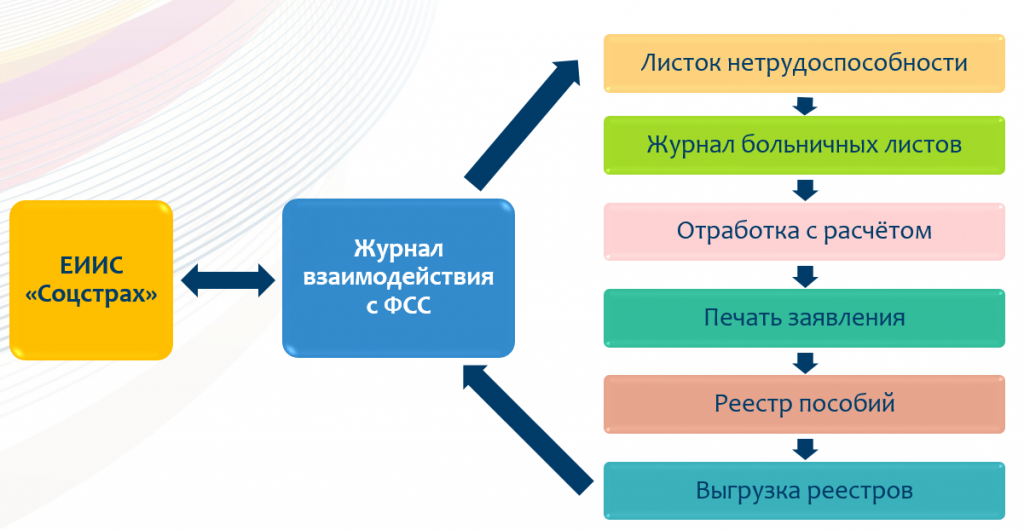 ЕИИС «Соцстрах»

Журнал взаимодействия с ФСС

Листок нетрудоспособности

Журнал больничных листов

Отработка с расчётом

Печать заявления

Реестр пособий

Выгрузка реестров